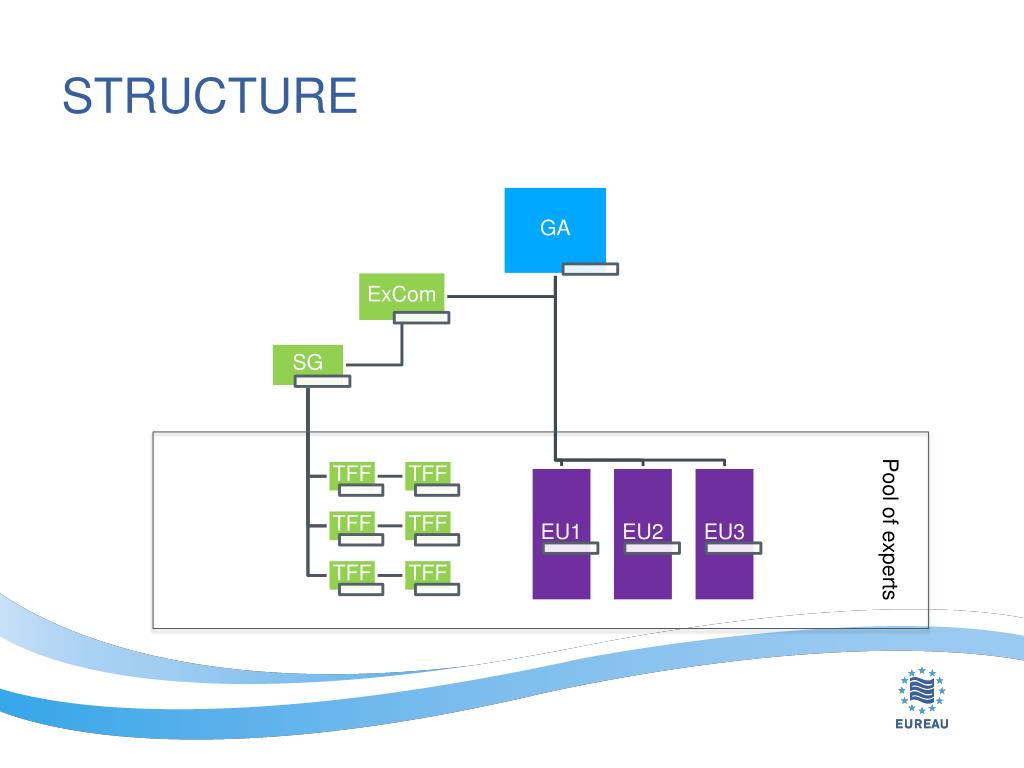 STRUCTURE

GA

ExCom

SG

TFF TFF
TFF TFF
TFF TFF

EU1 EU2 EU3

Pool of experts

EUREAU